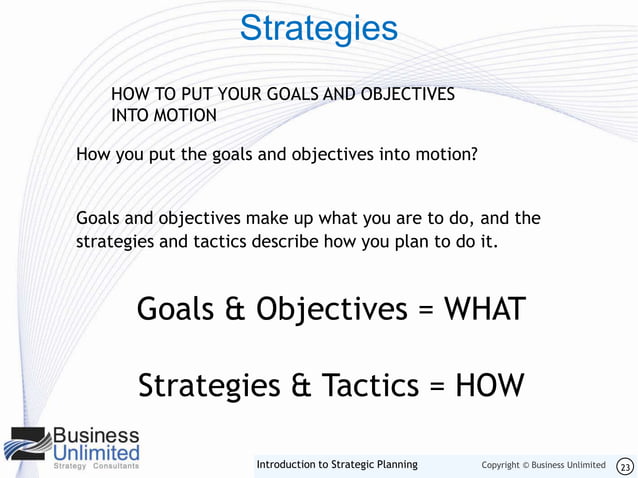 Strategies

HOW TO PUT YOUR GOALS AND OBJECTIVES INTO MOTION

How you put the goals and objectives into motion?

Goals and objectives make up what you are to do, and the strategies and tactics describe how you plan to do it.

Goals & Objectives = WHAT

Strategies & Tactics = HOW

Business Unlimited
Strategy Consultants

Introduction to Strategic Planning

Copyright © Business Unlimited

23